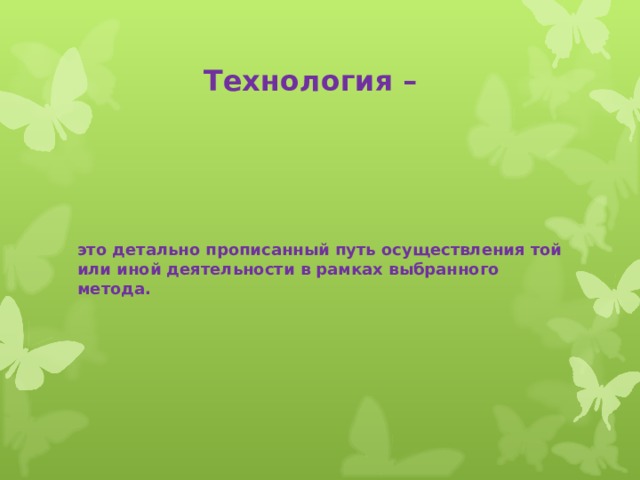 Технология –

это детально прописанный путь осуществления той или иной деятельности в рамках выбранного метода.